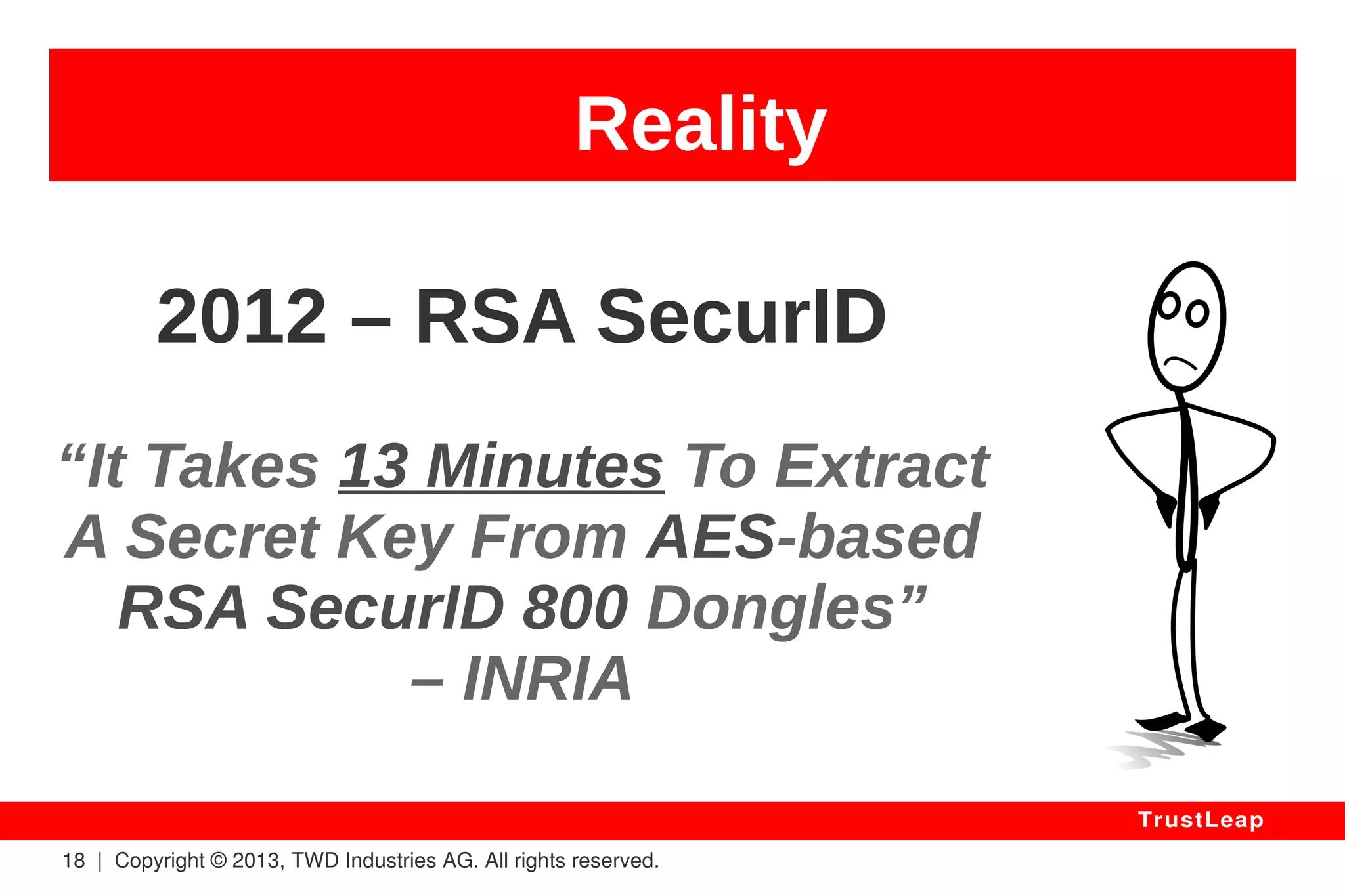 Reality

2012 – RSA SecurID

“It Takes 13 Minutes To Extract A Secret Key From AES-based RSA SecurID 800 Dongles” – INRIA

TrustLeap

18 | Copyright © 2013, TWD Industries AG. All rights reserved.